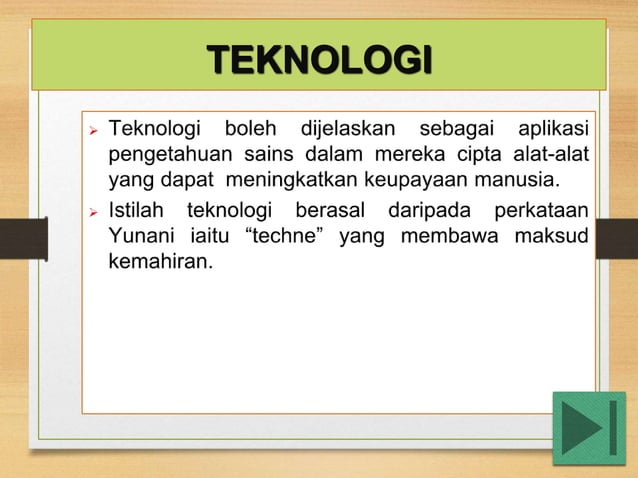 TEKNOLOGI

➢ Teknologi boleh dijelaskan sebagai aplikasi pengetahuan sains dalam mereka cipta alat-alat yang dapat meningkatkan keupayaan manusia.

➢ Istilah teknologi berasal daripada perkataan Yunani iaitu “techne” yang membawa maksud kemahiran.